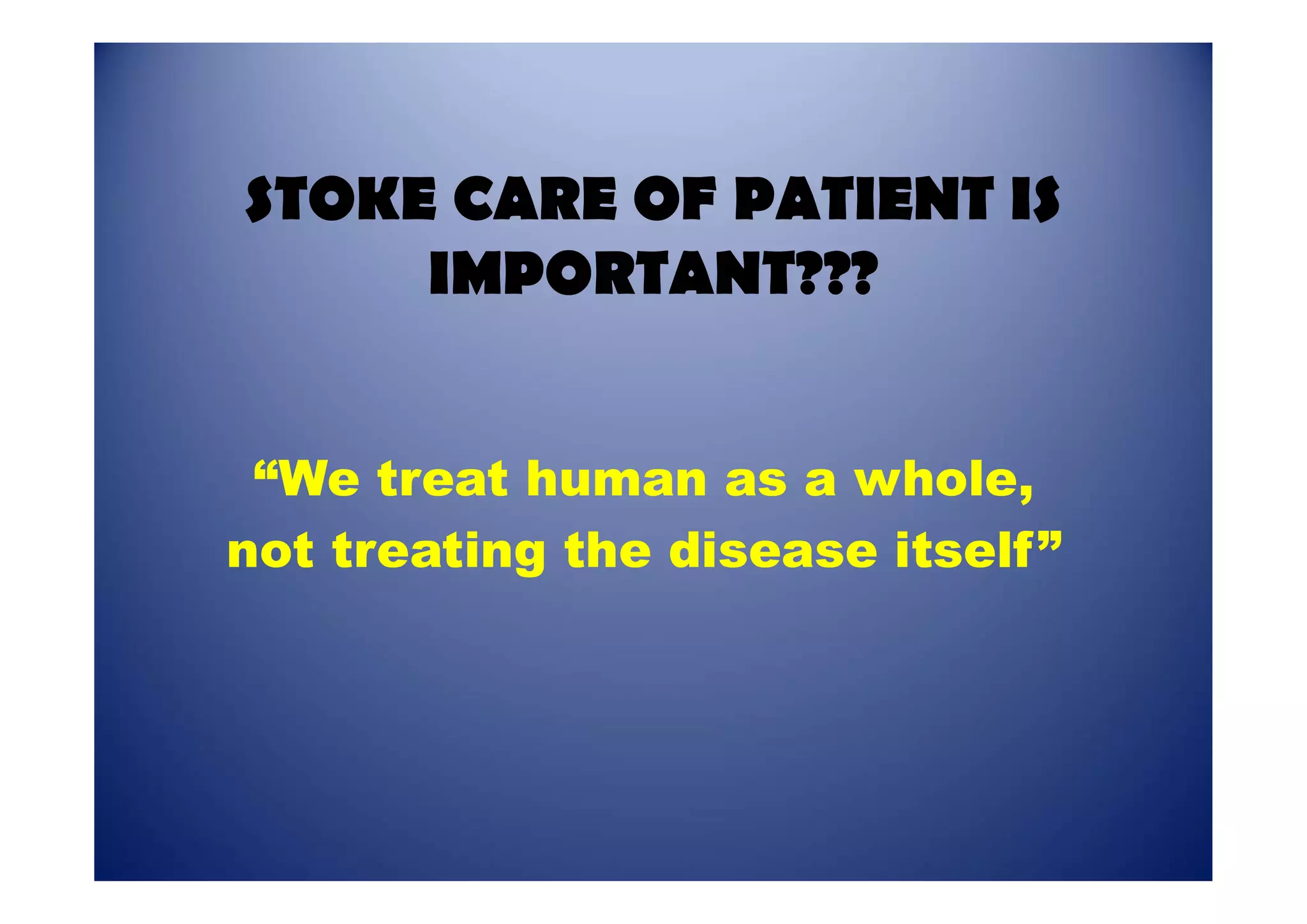 STOKE CARE OF PATIENT IS IMPORTANT???

“We treat human as a whole, not treating the disease itself”